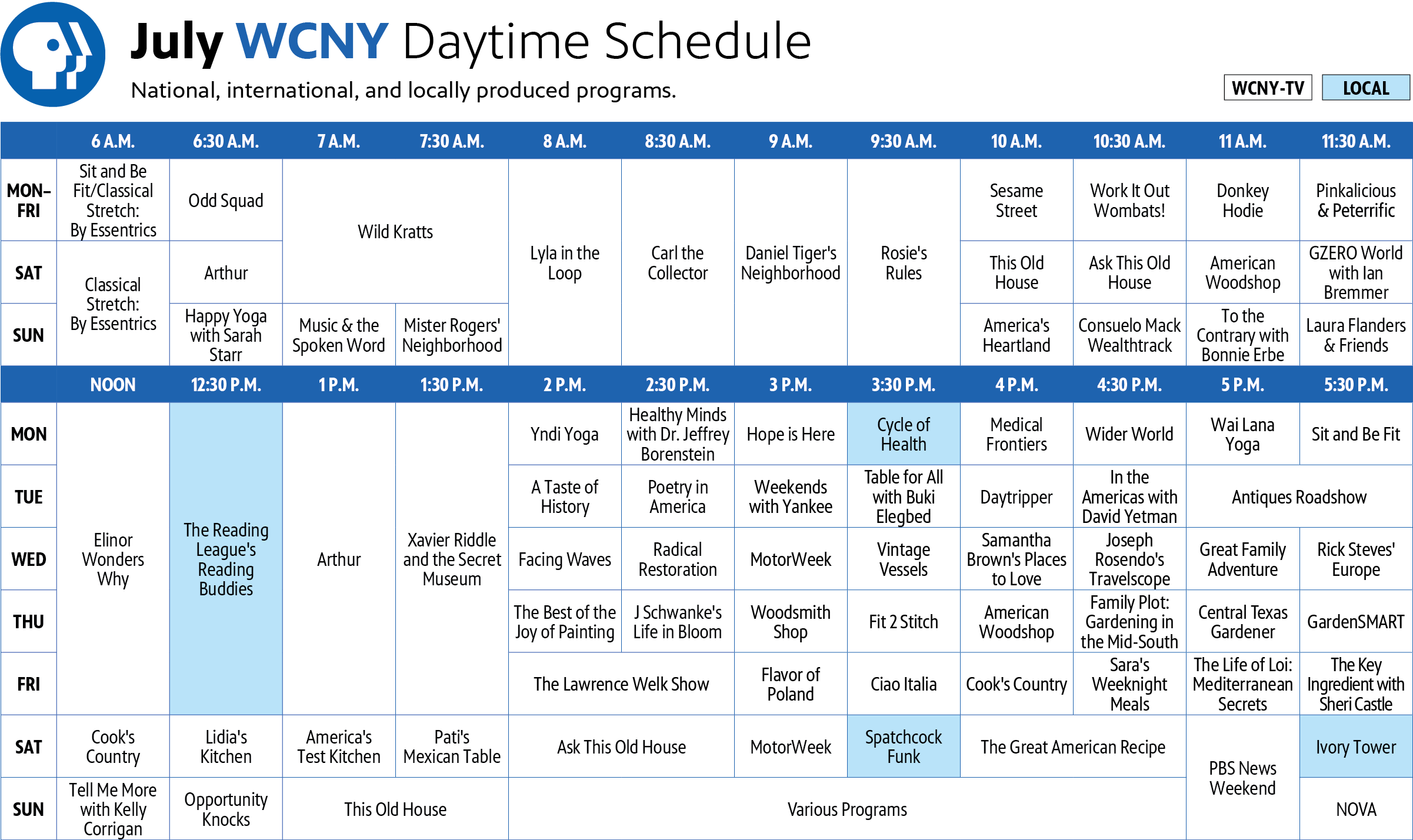 July WCNY Daytime Schedule

National, international, and locally produced programs.

WCNY-TV LOCAL

| | 6 A.M. | 6:30 A.M. | 7 A.M. | 7:30 A.M. | 8 A.M. | 8:30 A.M. | 9 A.M. | 9:30 A.M. | 10 A.M. | 10:30 A.M. | 11 A.M. | 11:30 A.M. |
|---|---|---|---|---|---|---|---|---|---|---|---|---|
| MON–FRI | Sit and Be Fit/Classical Stretch: By Essentrics | Odd Squad | Wild Kratts | Wild Kratts | Lyla in the Loop | Carl the Collector | Daniel Tiger's Neighborhood | Rosie's Rules | Sesame Street | Work It Out Wombats! | Donkey Hodie | Pinkalicious & Peterrific |
| SAT | Classical Stretch: By Essentrics | Arthur | Wild Kratts | Wild Kratts | Lyla in the Loop | Carl the Collector | Daniel Tiger's Neighborhood | Rosie's Rules | This Old House | Ask This Old House | American Woodshop | GZERO World with Ian Bremmer |
| SUN | Classical Stretch: By Essentrics | Happy Yoga with Sarah Starr | Music & the Spoken Word | Mister Rogers' Neighborhood | Lyla in the Loop | Carl the Collector | Daniel Tiger's Neighborhood | Rosie's Rules | America's Heartland | Consuelo Mack Wealthtrack | To the Contrary with Bonnie Erbe | Laura Flanders & Friends |

| | NOON | 12:30 P.M. | 1 P.M. | 1:30 P.M. | 2 P.M. | 2:30 P.M. | 3 P.M. | 3:30 P.M. | 4 P.M. | 4:30 P.M. | 5 P.M. | 5:30 P.M. |
|---|---|---|---|---|---|---|---|---|---|---|---|---|
| MON | Elinor Wonders Why | The Reading League's Reading Buddies | Arthur | Xavier Riddle and the Secret Museum | Yndi Yoga | Healthy Minds with Dr. Jeffrey Borenstein | Hope is Here | Cycle of Health | Medical Frontiers | Wider World | Wai Lana Yoga | Sit and Be Fit |
| TUE | Elinor Wonders Why | The Reading League's Reading Buddies | Arthur | Xavier Riddle and the Secret Museum | A Taste of History | Poetry in America | Weekends with Yankee | Table for All with Buki Elegbed | Daytripper | In the Americas with David Yetman | Antiques Roadshow | Antiques Roadshow |
| WED | Elinor Wonders Why | The Reading League's Reading Buddies | Arthur | Xavier Riddle and the Secret Museum | Facing Waves | Radical Restoration | MotorWeek | Vintage Vessels | Samantha Brown's Places to Love | Joseph Rosendo's Travelscope | Great Family Adventure | Rick Steves' Europe |
| THU | Elinor Wonders Why | The Reading League's Reading Buddies | Arthur | Xavier Riddle and the Secret Museum | The Best of the Joy of Painting | J Schwanke's Life in Bloom | Woodsmith Shop | Fit 2 Stitch | American Woodshop | Family Plot: Gardening in the Mid-South | Central Texas Gardener | GardenSMART |
| FRI | Elinor Wonders Why | The Reading League's Reading Buddies | Arthur | Xavier Riddle and the Secret Museum | The Lawrence Welk Show | The Lawrence Welk Show | Flavor of Poland | Ciao Italia | Cook's Country | Sara's Weeknight Meals | The Life of Loi: Mediterranean Secrets | The Key Ingredient with Sheri Castle |
| SAT | Cook's Country | Lidia's Kitchen | America's Test Kitchen | Pati's Mexican Table | Ask This Old House | Ask This Old House | MotorWeek | Spatchcock Funk | The Great American Recipe | The Great American Recipe | PBS News Weekend | Ivory Tower |
| SUN | Tell Me More with Kelly Corrigan | Opportunity Knocks | This Old House | This Old House | Various Programs | Various Programs | Various Programs | Various Programs | Various Programs | Various Programs | PBS News Weekend | NOVA |